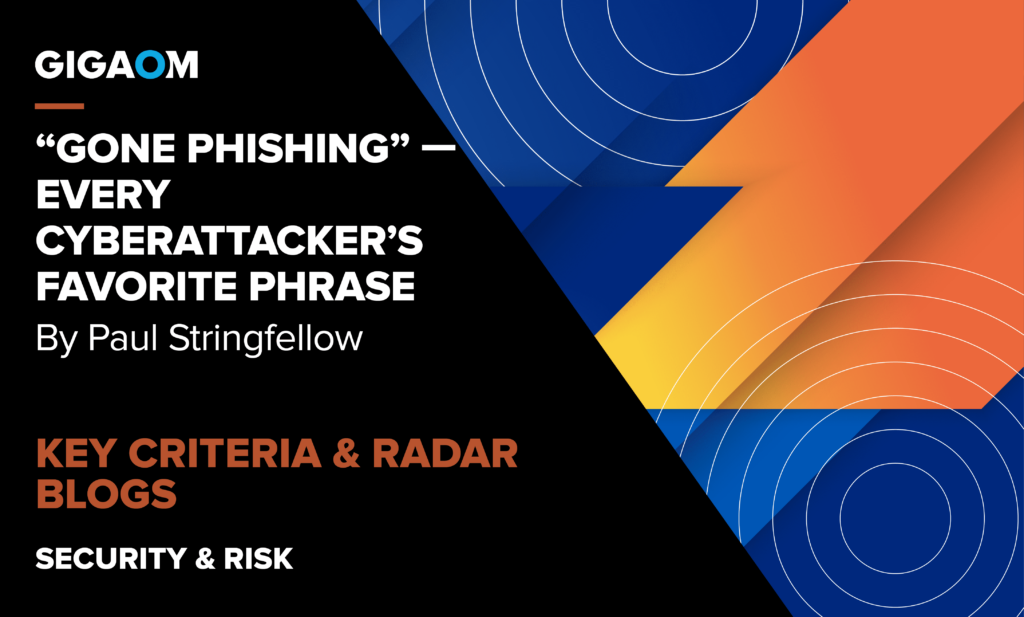 GIGAOM

"GONE PHISHING" — EVERY CYBERATTACKER'S FAVORITE PHRASE

By Paul Stringfellow

KEY CRITERIA & RADAR BLOGS

SECURITY & RISK